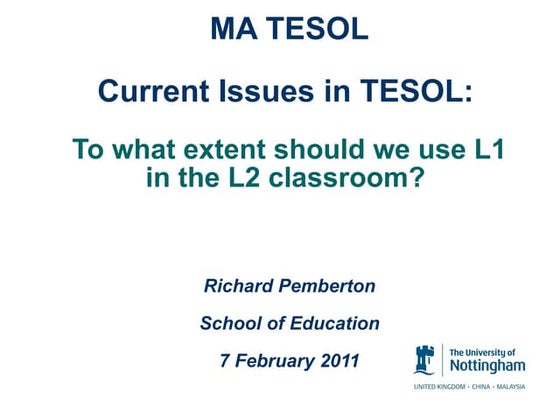 MA TESOL

Current Issues in TESOL:

To what extent should we use L1 in the L2 classroom?

Richard Pemberton

School of Education

7 February 2011

The University of Nottingham

UNITED KINGDOM · CHINA · MALAYSIA